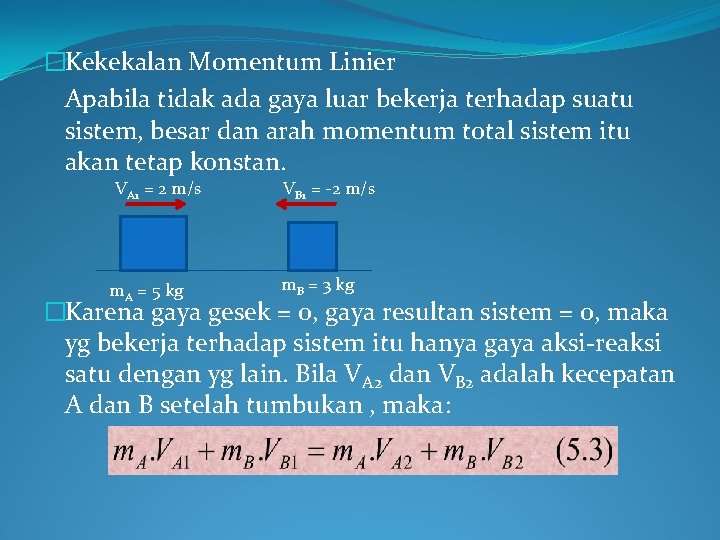 Kekekalan Momentum Linier

Apabila tidak ada gaya luar bekerja terhadap suatu sistem, besar dan arah momentum total sistem itu akan tetap konstan.

$V_{A1}$ = 2 m/s

$V_{B1}$ = -2 m/s

$m_A$ = 5 kg

$m_B$ = 3 kg

Karena gaya gesek = 0, gaya resultan sistem = 0, maka yg bekerja terhadap sistem itu hanya gaya aksi-reaksi satu dengan yg lain. Bila $V_{A2}$ dan $V_{B2}$ adalah kecepatan A dan B setelah tumbukan , maka:

$m_A.V_{A1} + m_B.V_{B1} = m_A.V_{A2} + m_B.V_{B2}$ (5.3)